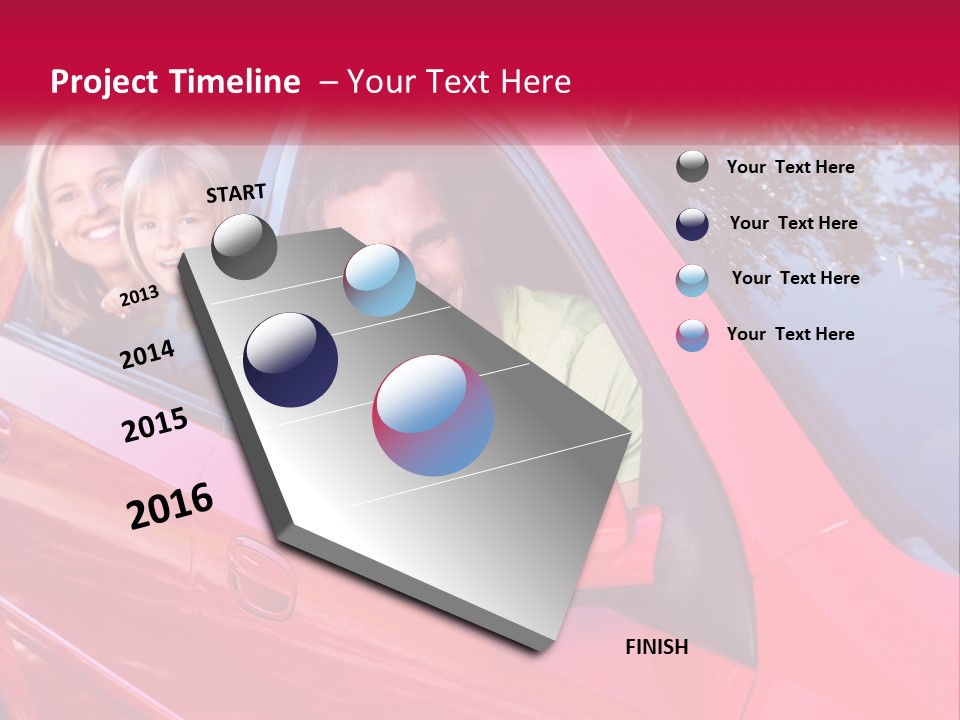 Project Timeline – Your Text Here

START

2013

2014

2015

2016

FINISH

Your Text Here

Your Text Here

Your Text Here

Your Text Here